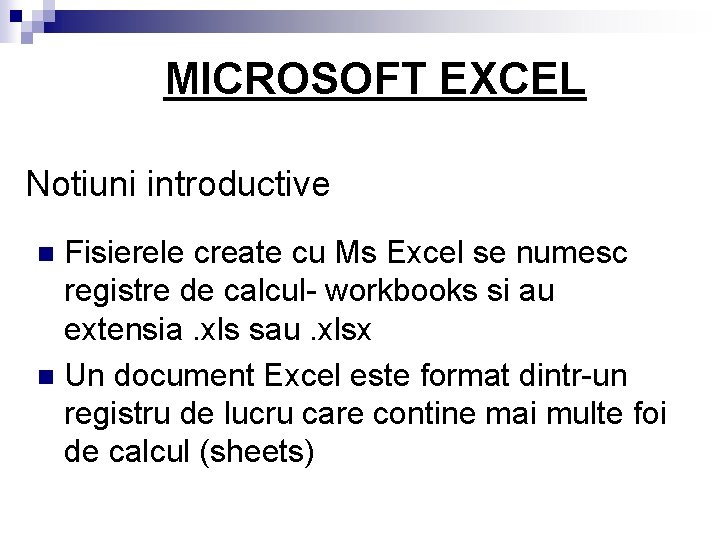 MICROSOFT EXCEL

Notiuni introductive

Fisierele create cu Ms Excel se numesc registre de calcul- workbooks si au extensia .xls sau .xlsx

Un document Excel este format dintr-un registru de lucru care contine mai multe foi de calcul (sheets)